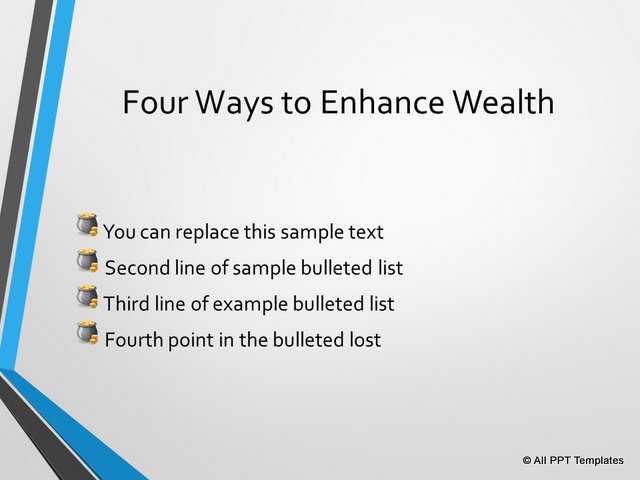 Four Ways to Enhance Wealth

You can replace this sample text
Second line of sample bulleted list
Third line of example bulleted list
Fourth point in the bulleted lost

© All PPT Templates